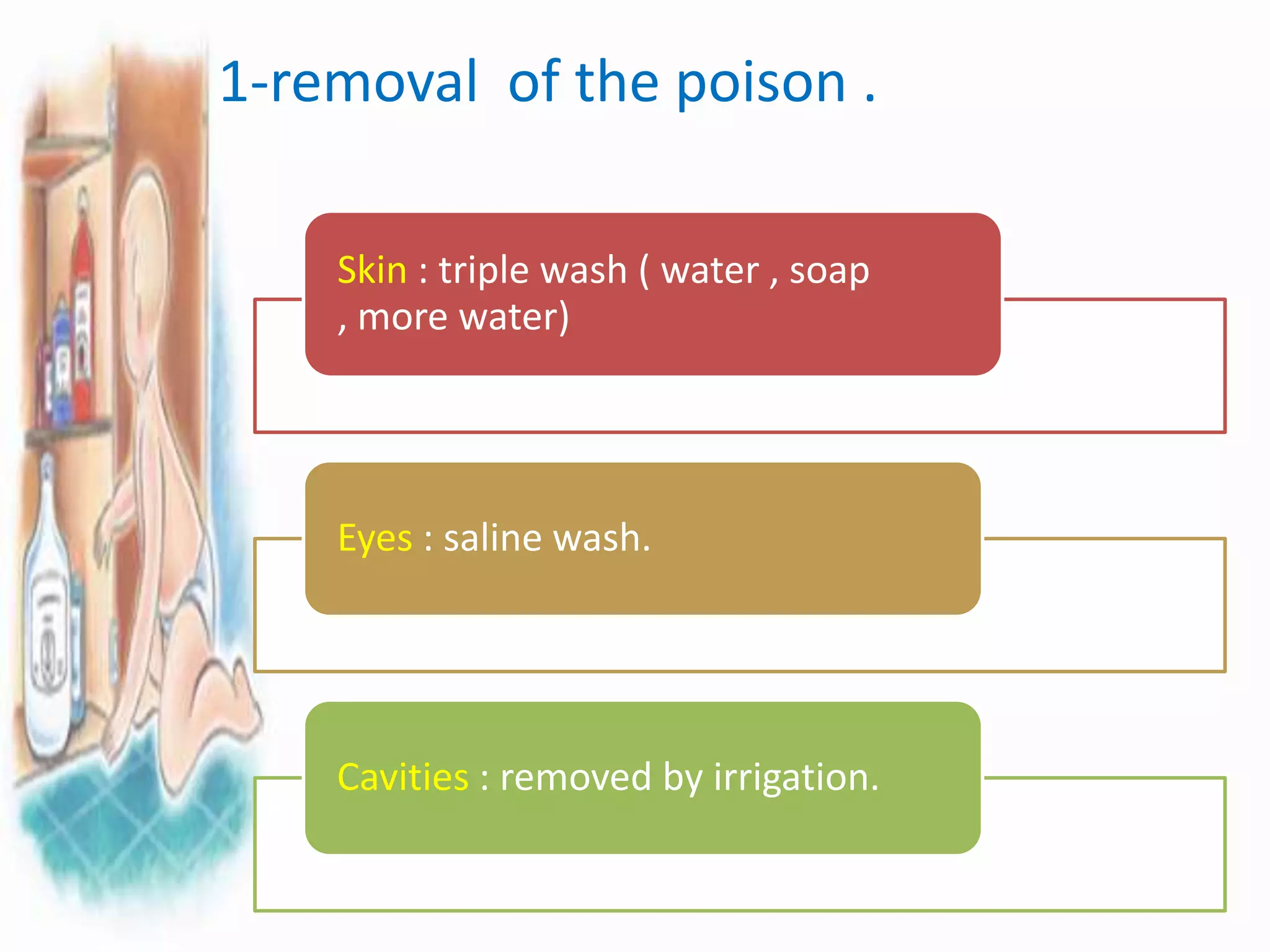 1-removal of the poison .

Skin : triple wash ( water , soap , more water)

Eyes : saline wash.

Cavities : removed by irrigation.